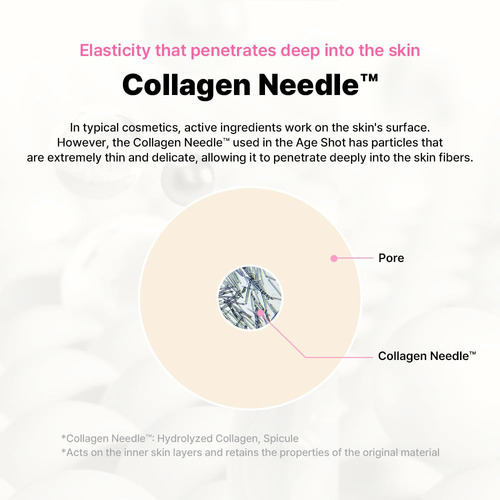 Elasticity that penetrates deep into the skin

Collagen Needle™

In typical cosmetics, active ingredients work on the skin's surface. However, the Collagen Needle™ used in the Age Shot has particles that are extremely thin and delicate, allowing it to penetrate deeply into the skin fibers.

Pore

Collagen Needle™

*Collagen Needle™: Hydrolyzed Collagen, Spicule
*Acts on the inner skin layers and retains the properties of the original material